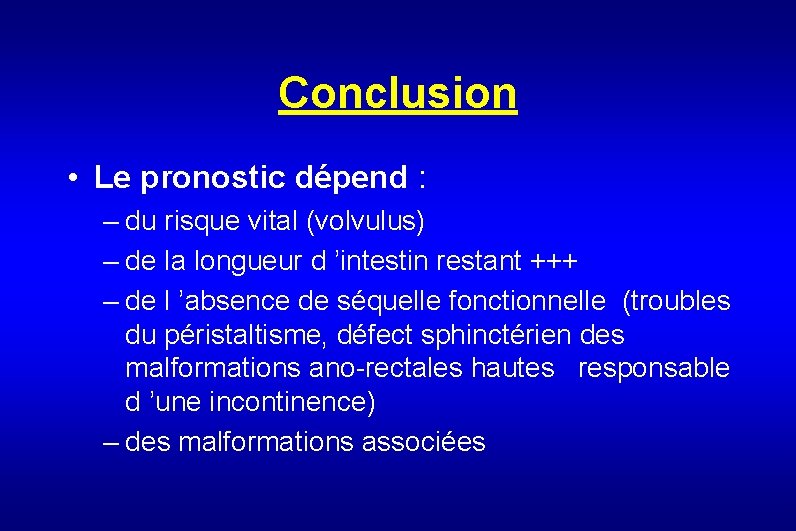 Conclusion

• Le pronostic dépend :
– du risque vital (volvulus)
– de la longueur d ’intestin restant +++
– de l ’absence de séquelle fonctionnelle (troubles du péristaltisme, défect sphinctérien des malformations ano-rectales hautes responsable d ’une incontinence)
– des malformations associées